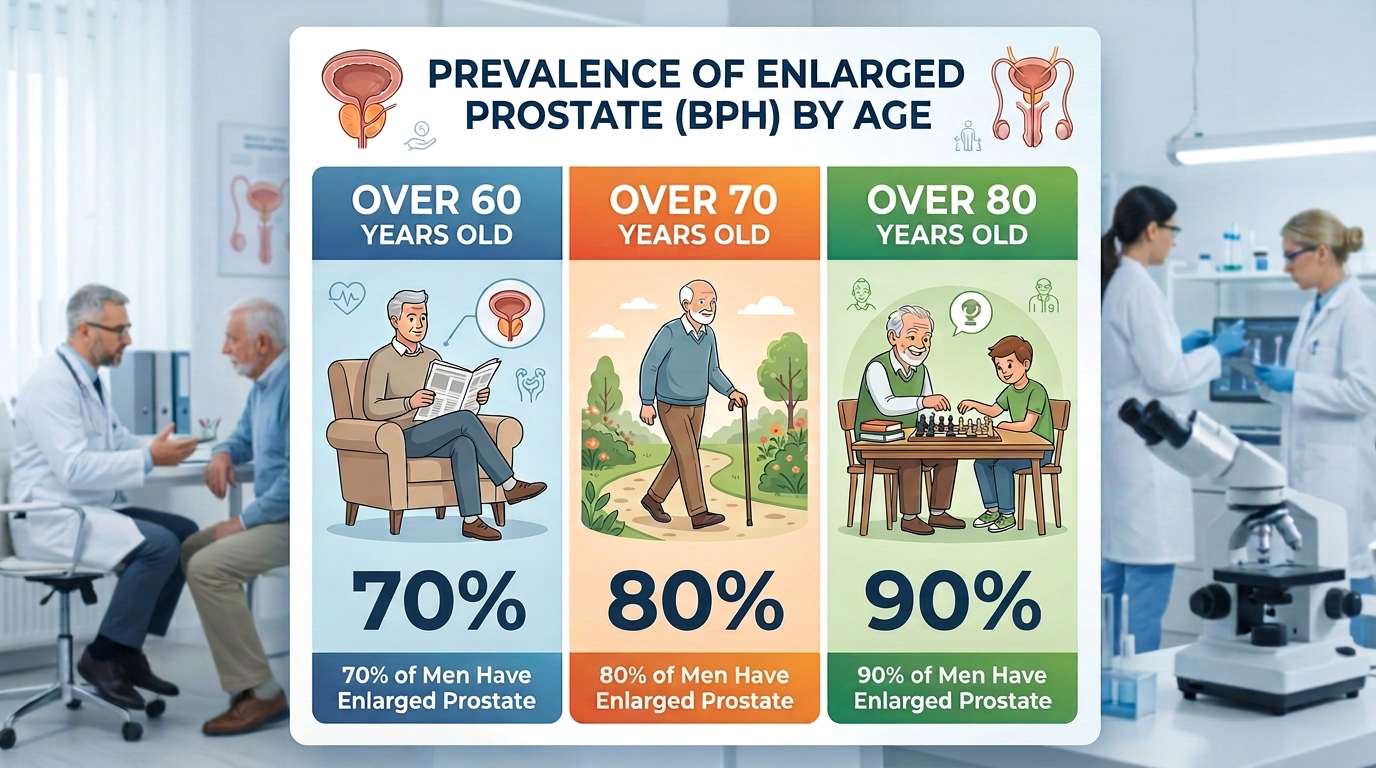 PREVALENCE OF ENLARGED PROSTATE (BPH) BY AGE

OVER 60 YEARS OLD

70%

70% of Men Have Enlarged Prostate

OVER 70 YEARS OLD

80%

80% of Men Have Enlarged Prostate

OVER 80 YEARS OLD

90%

90% of Men Have Enlarged Prostate